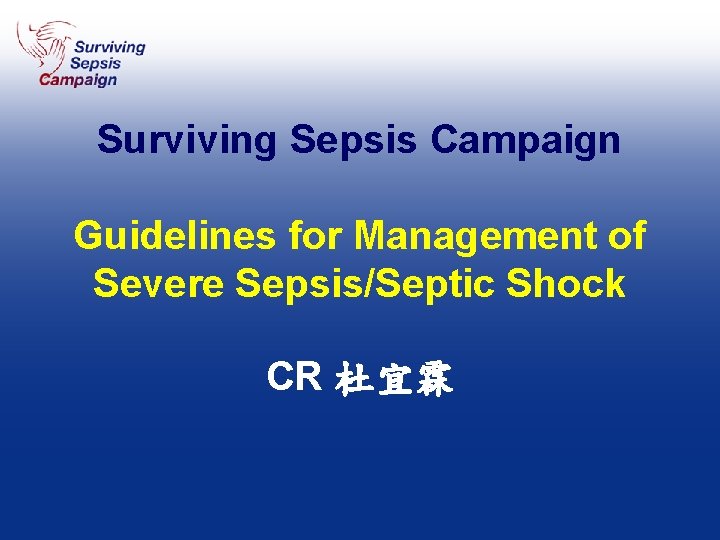 Surviving Sepsis Campaign

Surviving Sepsis Campaign

Guidelines for Management of Severe Sepsis/Septic Shock

CR 杜宜霖